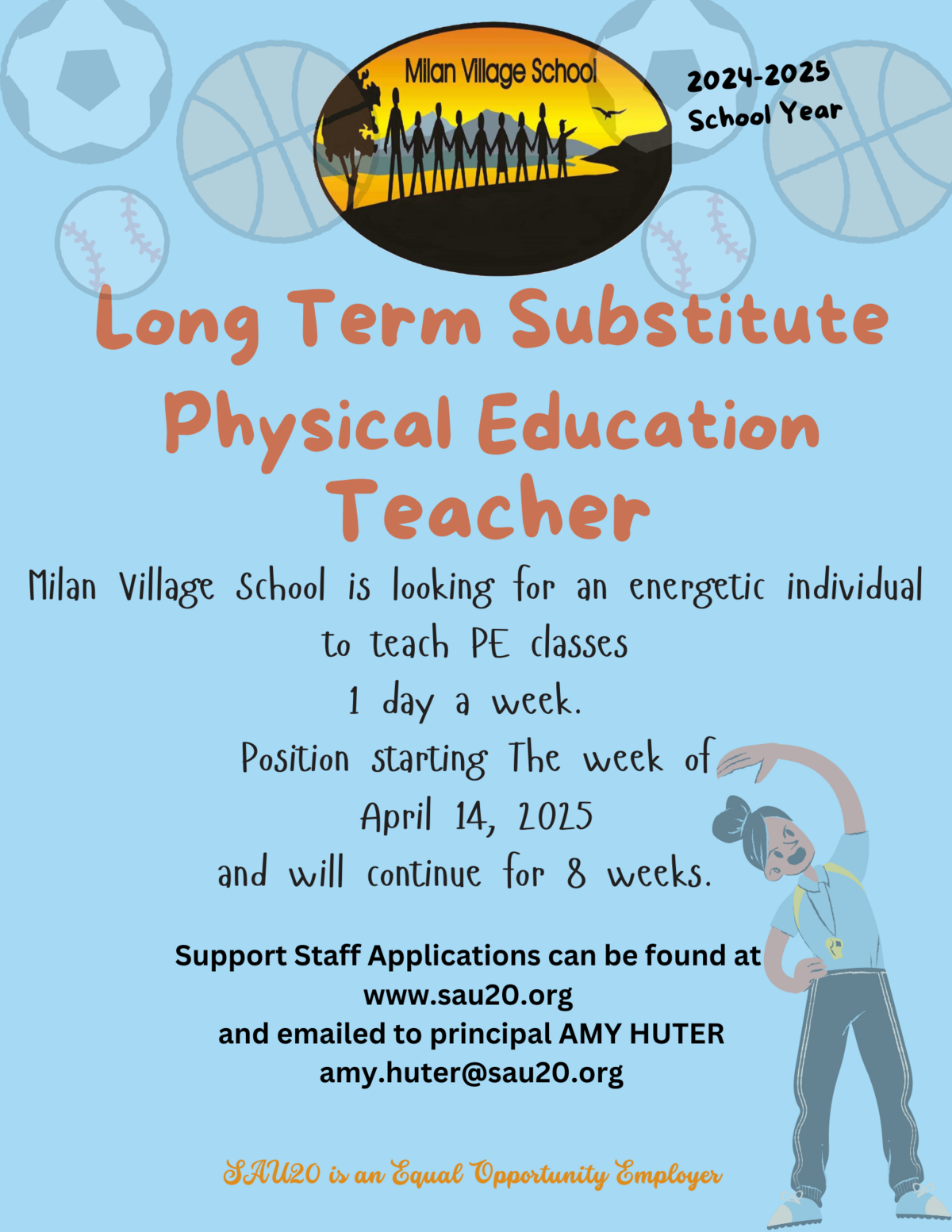 Milan Village School

2024-2025
School Year

Long Term Substitute Physical Education Teacher

Milan Village School is looking for an energetic individual to teach PE classes
1 day a week.
Position starting The week of
April 14, 2025
and will continue for 8 weeks.

Support Staff Applications can be found at
www.sau20.org
and emailed to principal AMY HUTER
amy.huter@sau20.org

SAU20 is an Equal Opportunity Employer